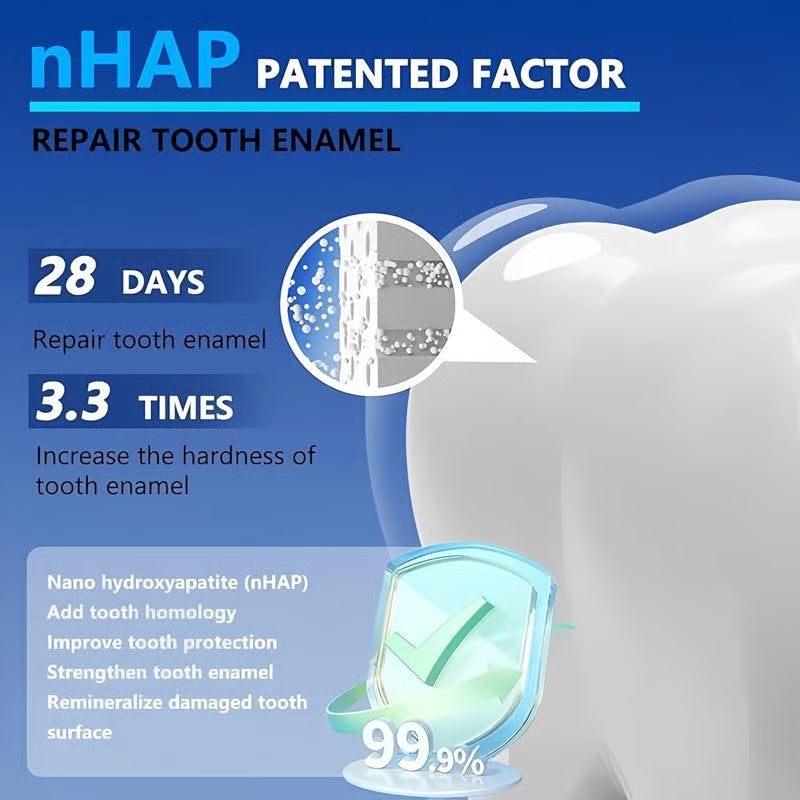 nHAP PATENTED FACTOR

REPAIR TOOTH ENAMEL

28 DAYS

Repair tooth enamel

3.3 TIMES

Increase the hardness of tooth enamel

Nano hydroxyapatite (nHAP)
Add tooth homology
Improve tooth protection
Strengthen tooth enamel
Remineralize damaged tooth surface

99.9%